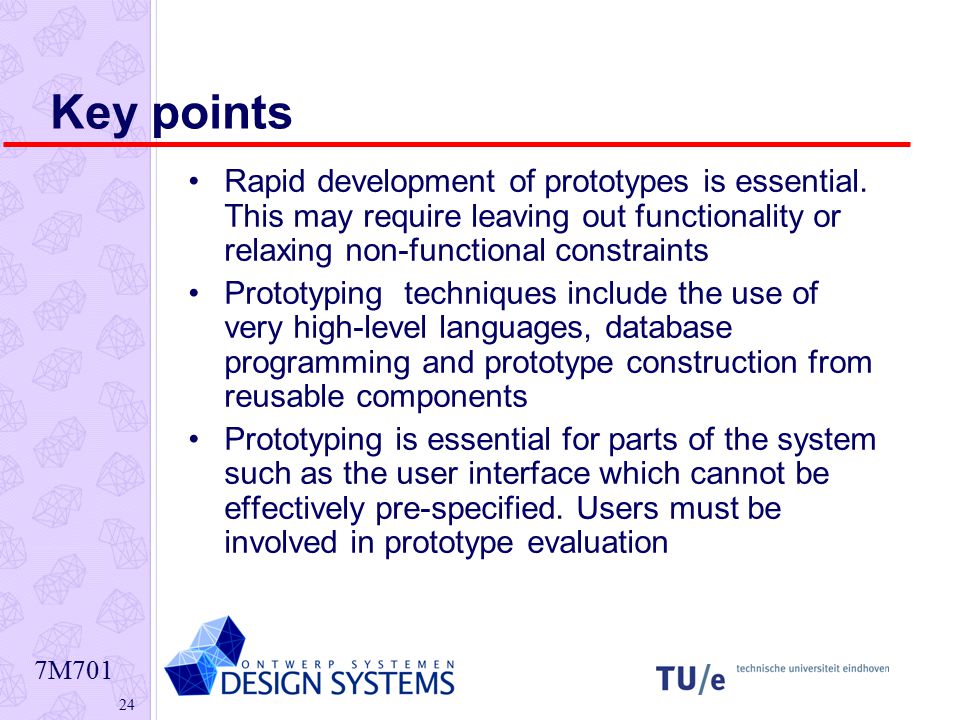 Key points

• Rapid development of prototypes is essential. This may require leaving out functionality or relaxing non-functional constraints

• Prototyping techniques include the use of very high-level languages, database programming and prototype construction from reusable components

• Prototyping is essential for parts of the system such as the user interface which cannot be effectively pre-specified. Users must be involved in prototype evaluation

7M701

24

ONTWERP SYSTEMEN
DESIGN SYSTEMS

TU/e technische universiteit eindhoven